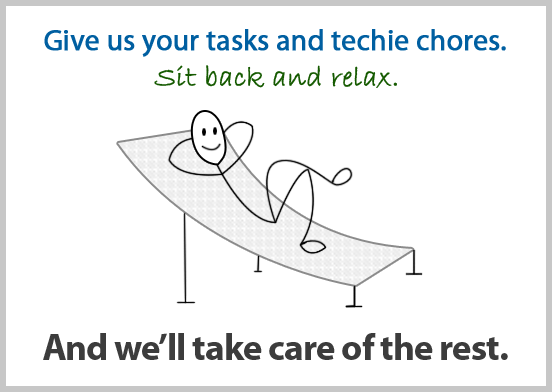 Give us your tasks and techie chores.

Sit back and relax.

And we'll take care of the rest.